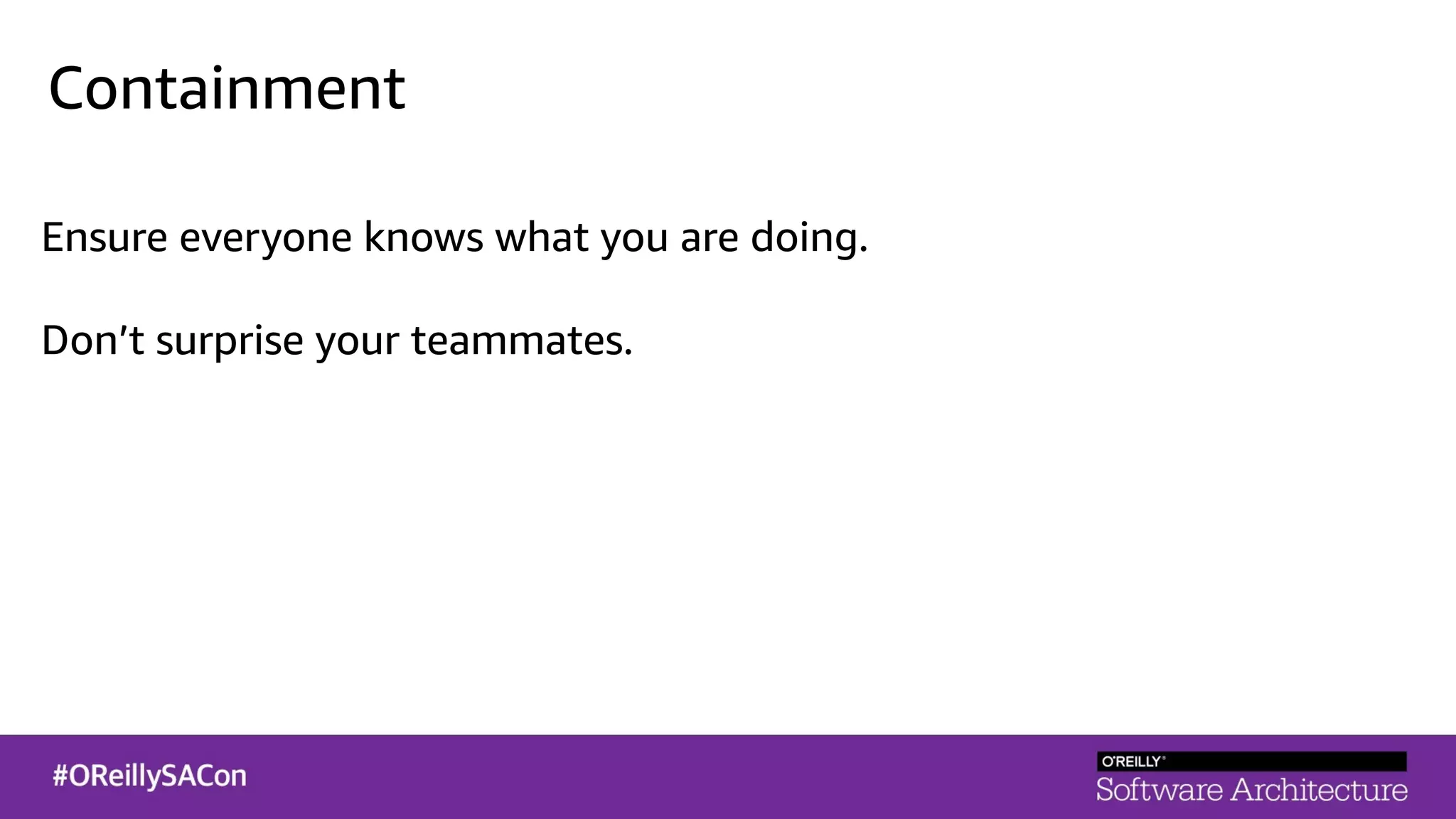 Containment

Ensure everyone knows what you are doing.

Don’t surprise your teammates.

#OReillySACon

O'REILLY®
Software Architecture